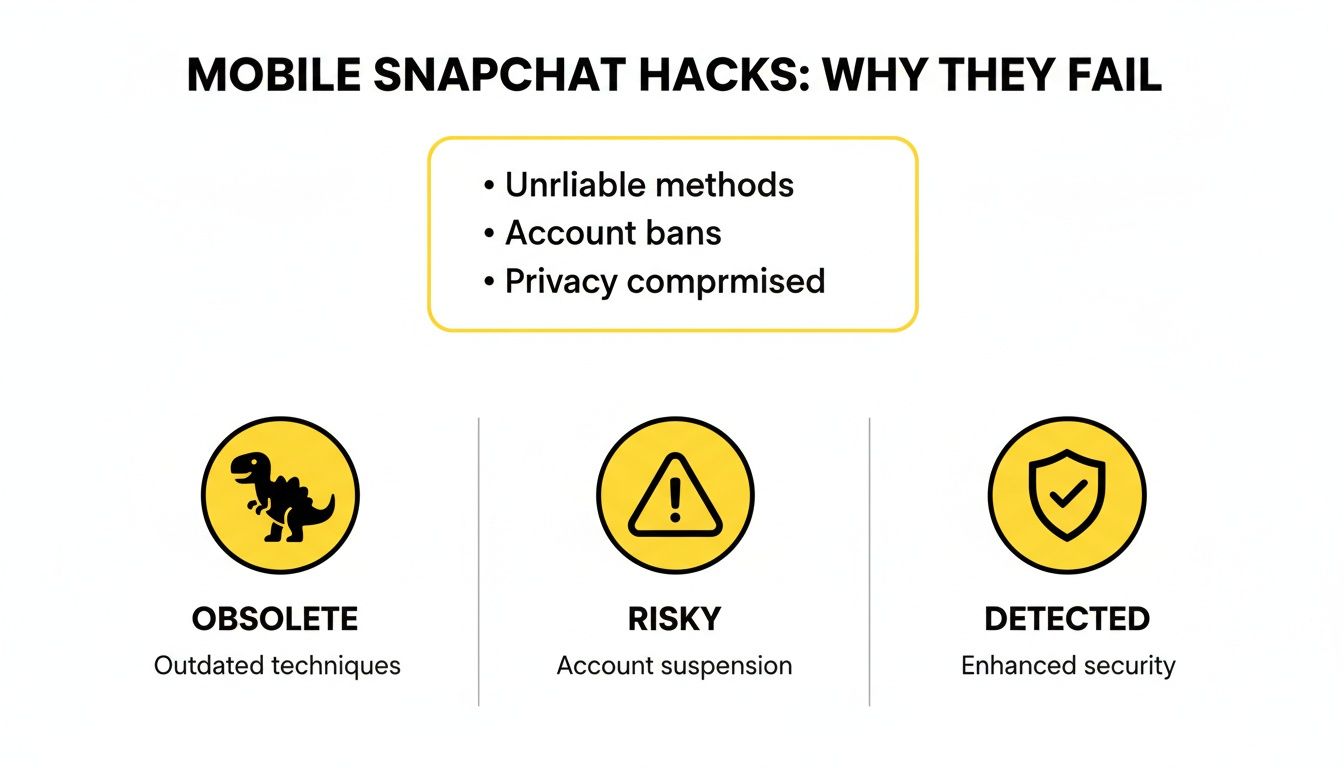 MOBILE SNAPCHAT HACKS: WHY THEY FAIL

• Unrliable methods
• Account bans
• Privacy comprmised

OBSOLETE
Outdated techniques

RISKY
Account suspension

DETECTED
Enhanced security